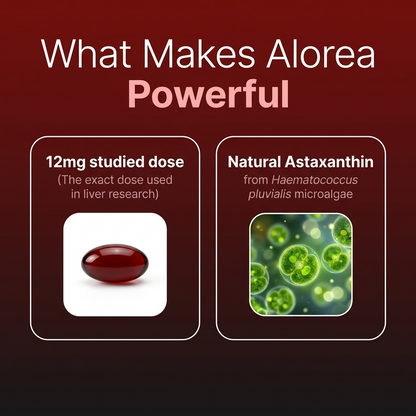 What Makes Alorea
Powerful

12mg studied dose
(The exact dose used in liver research)

Natural Astaxanthin
from Haematococcus pluvialis microalgae